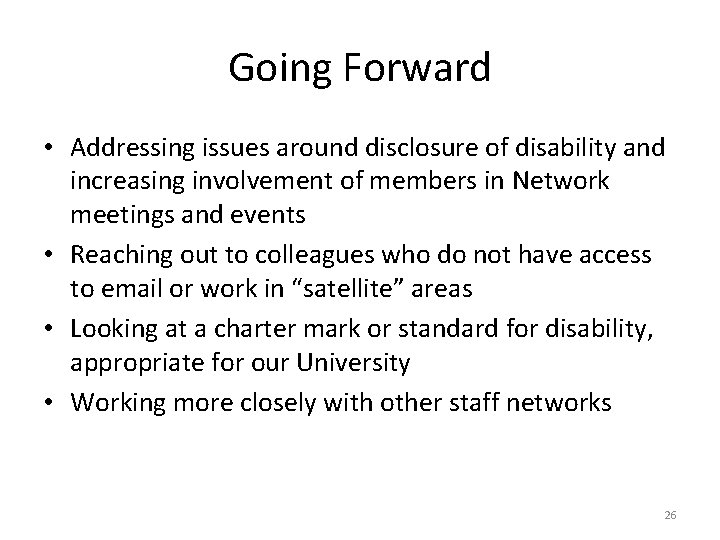 Going Forward

• Addressing issues around disclosure of disability and increasing involvement of members in Network meetings and events
• Reaching out to colleagues who do not have access to email or work in “satellite” areas
• Looking at a charter mark or standard for disability, appropriate for our University
• Working more closely with other staff networks

26